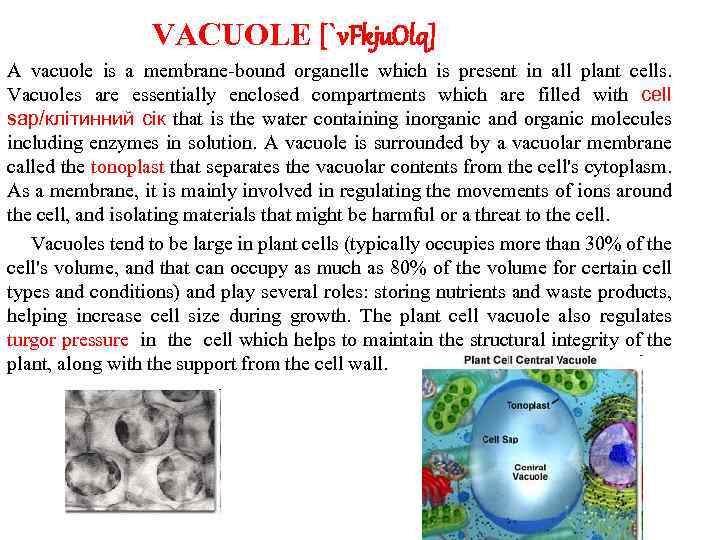 VACUOLE [`vFkjuOlq]

A vacuole is a membrane-bound organelle which is present in all plant cells. Vacuoles are essentially enclosed compartments which are filled with cell sap/клітинний сік that is the water containing inorganic and organic molecules including enzymes in solution. A vacuole is surrounded by a vacuolar membrane called the tonoplast that separates the vacuolar contents from the cell's cytoplasm. As a membrane, it is mainly involved in regulating the movements of ions around the cell, and isolating materials that might be harmful or a threat to the cell.

Vacuoles tend to be large in plant cells (typically occupies more than 30% of the cell's volume, and that can occupy as much as 80% of the volume for certain cell types and conditions) and play several roles: storing nutrients and waste products, helping increase cell size during growth. The plant cell vacuole also regulates turgor pressure in the cell which helps to maintain the structural integrity of the plant, along with the support from the cell wall.

Plant Cell Central Vacuole

Tonoplast

Cell Sap

Central Vacuole